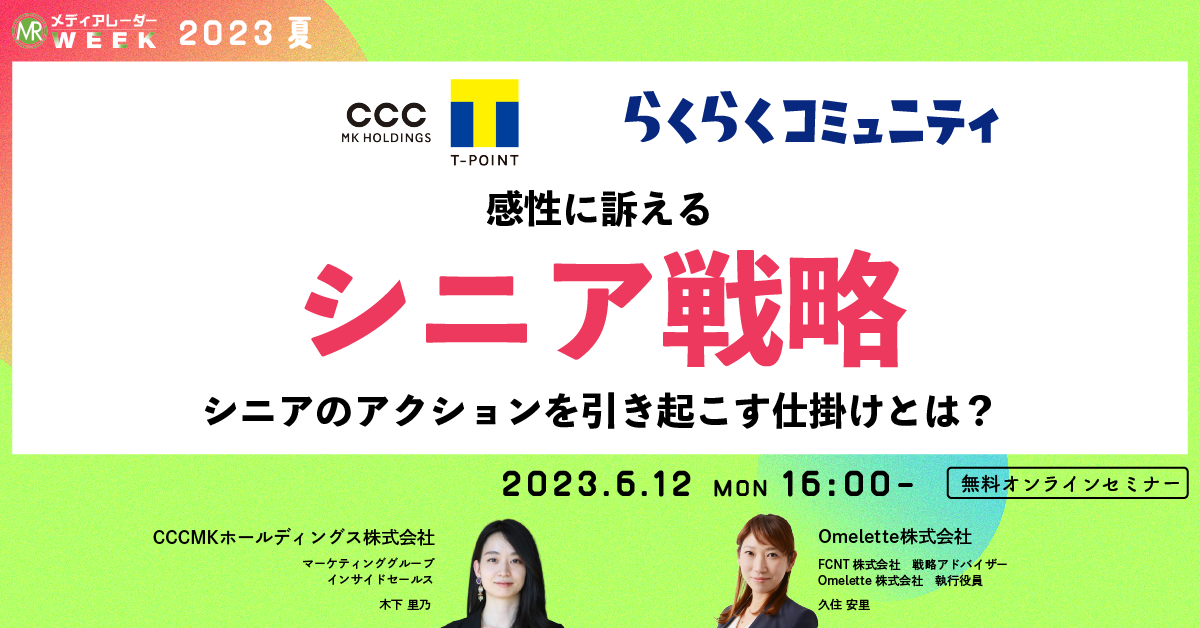 MR メディアレーダー WEEK 2023 夏

CCC MK HOLDINGS

T T-POINT

らくらくコミュニティ

感性に訴える

シニア戦略

シニアのアクションを引き起こす仕掛けとは？

2023.6.12 MON 16:00-

無料オンラインセミナー

CCCMKホールディングス株式会社
マーケティンググループ
インサイドセールス
木下 里乃

Omelette株式会社
FCNT 株式会社 戦略アドバイザー
Omelette 株式会社 執行役員
久住 安里